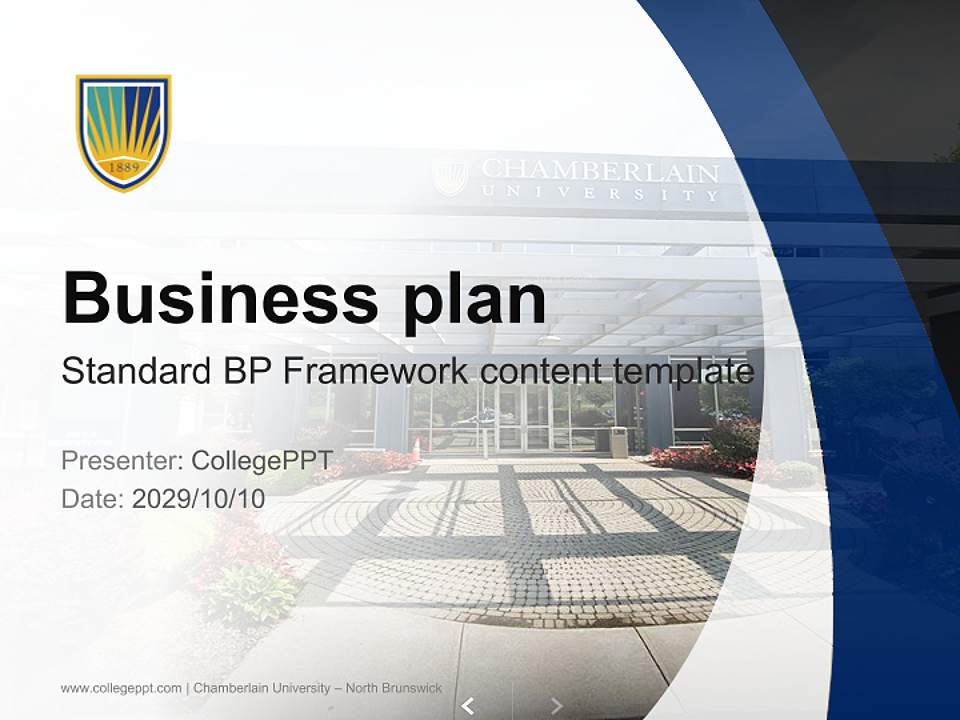 1889

CHAMBERLAIN
UNIVERSITY

Business plan

Standard BP Framework content template

Presenter: CollegePPT
Date: 2029/10/10

www.collegeppt.com | Chamberlain University – North Brunswick